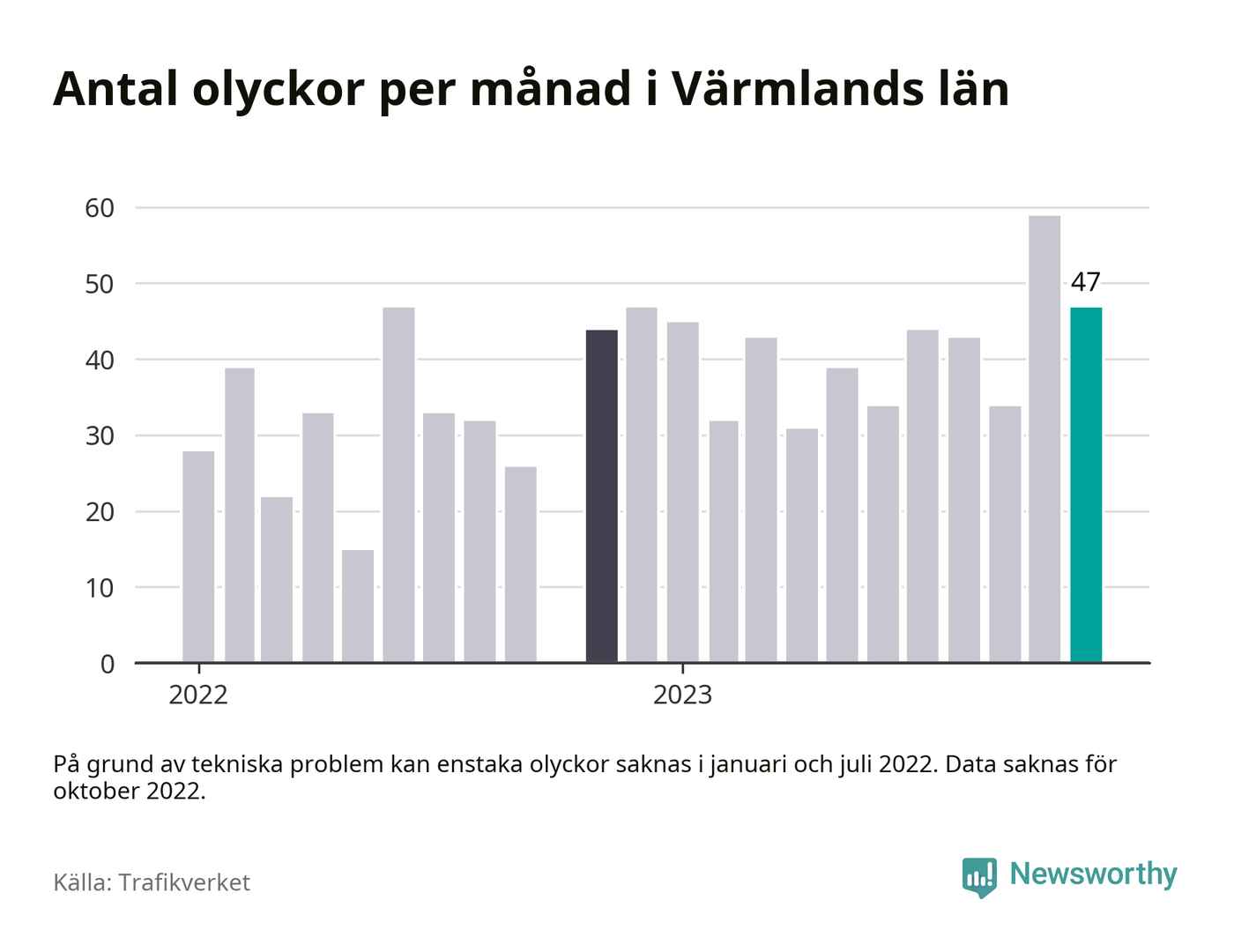 Antal olyckor per månad i Värmlands län

60
50
40
30
20
10
0

47

2022
2023

På grund av tekniska problem kan enstaka olyckor saknas i januari och juli 2022. Data saknas för oktober 2022.

Källa: Trafikverket

Newsworthy